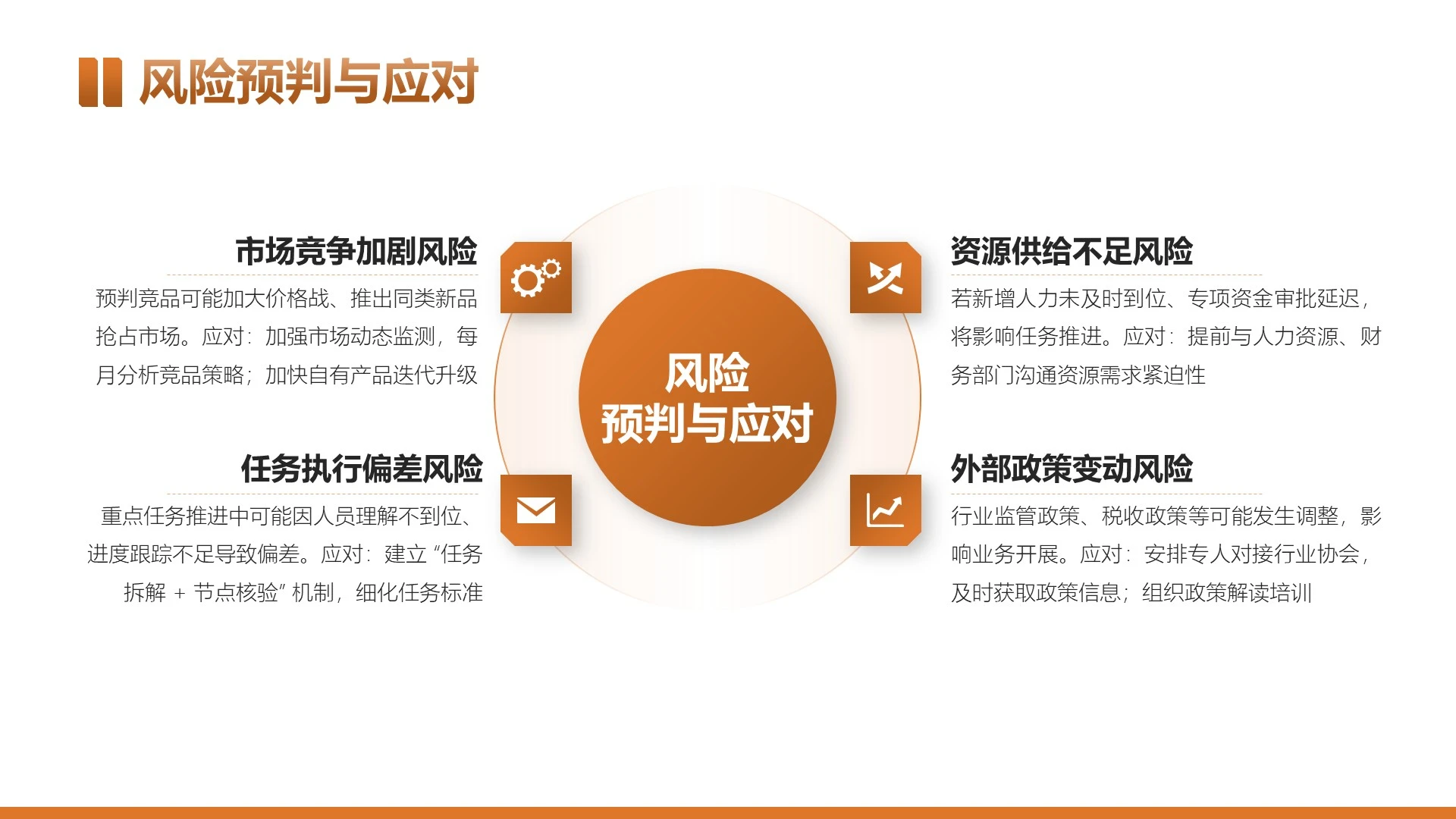 风险预判与应对

市场竞争加剧风险

预判竞品可能加大价格战、推出同类新品抢占市场。应对：加强市场动态监测，每月分析竞品策略；加快自有产品迭代升级

任务执行偏差风险

重点任务推进中可能因人员理解不到位、进度跟踪不足导致偏差。应对：建立“任务拆解 + 节点核验”机制，细化任务标准

风险
预判与应对

资源供给不足风险

若新增人力未及时到位、专项资金审批延迟，将影响任务推进。应对：提前与人力资源、财务部门沟通资源需求紧迫性

外部政策变动风险

行业监管政策、税收政策等可能发生调整，影响业务开展。应对：安排专人对接行业协会，及时获取政策信息；组织政策解读培训